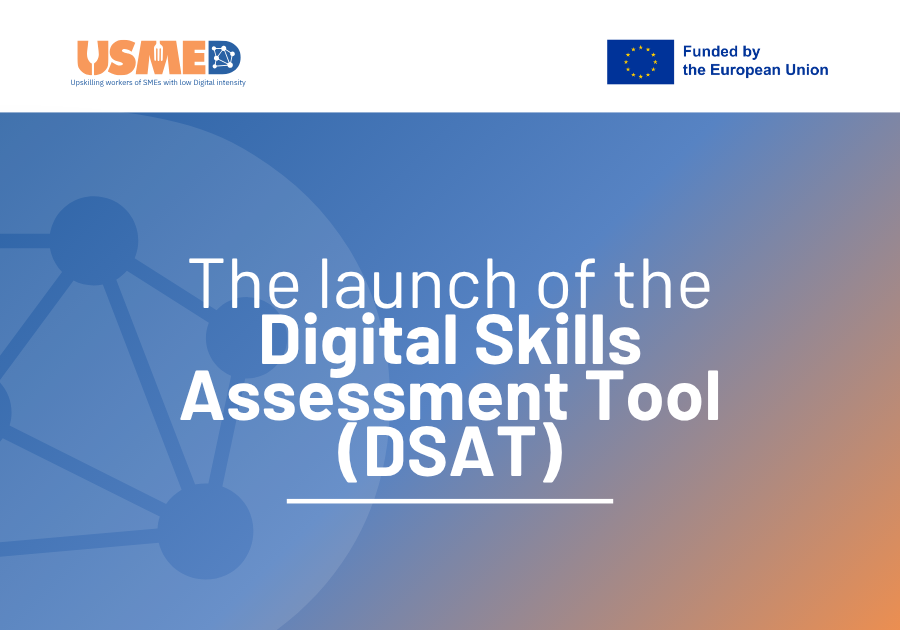 USMED
Upskilling workers of SMEs with low Digital intensity

Funded by the European Union

The launch of the Digital Skills Assessment Tool (DSAT)